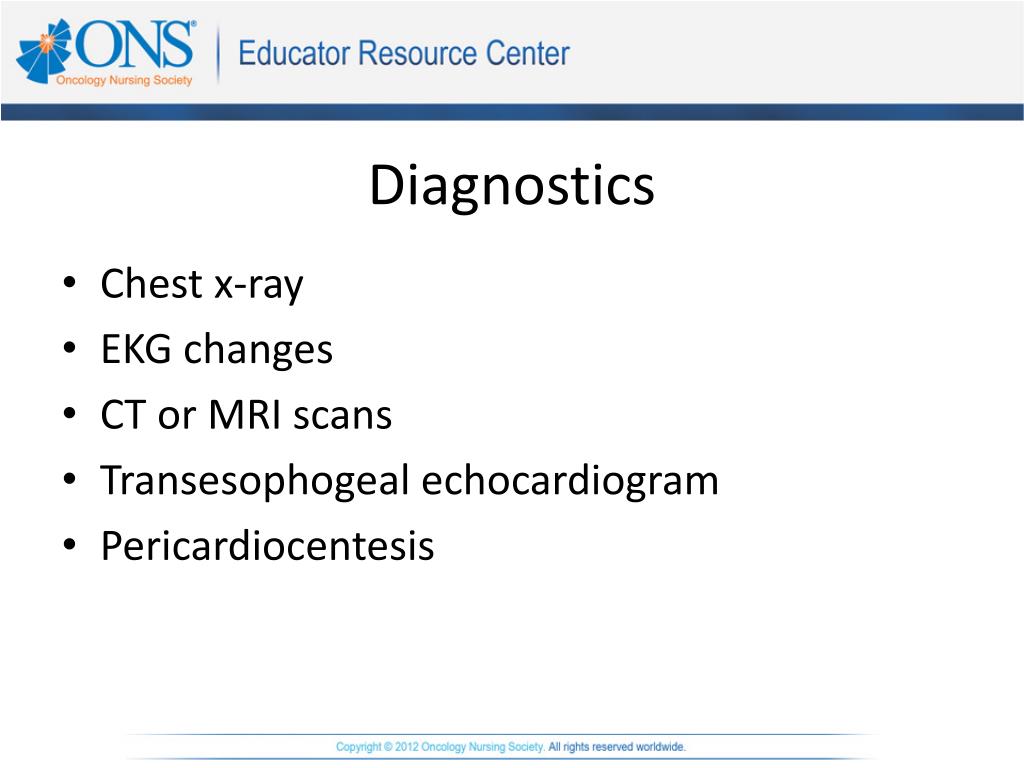 ONS®
Oncology Nursing Society

Educator Resource Center

Diagnostics

• Chest x-ray
• EKG changes
• CT or MRI scans
• Transesophogeal echocardiogram
• Pericardiocentesis

Copyright © 2012 Oncology Nursing Society. All rights reserved worldwide.